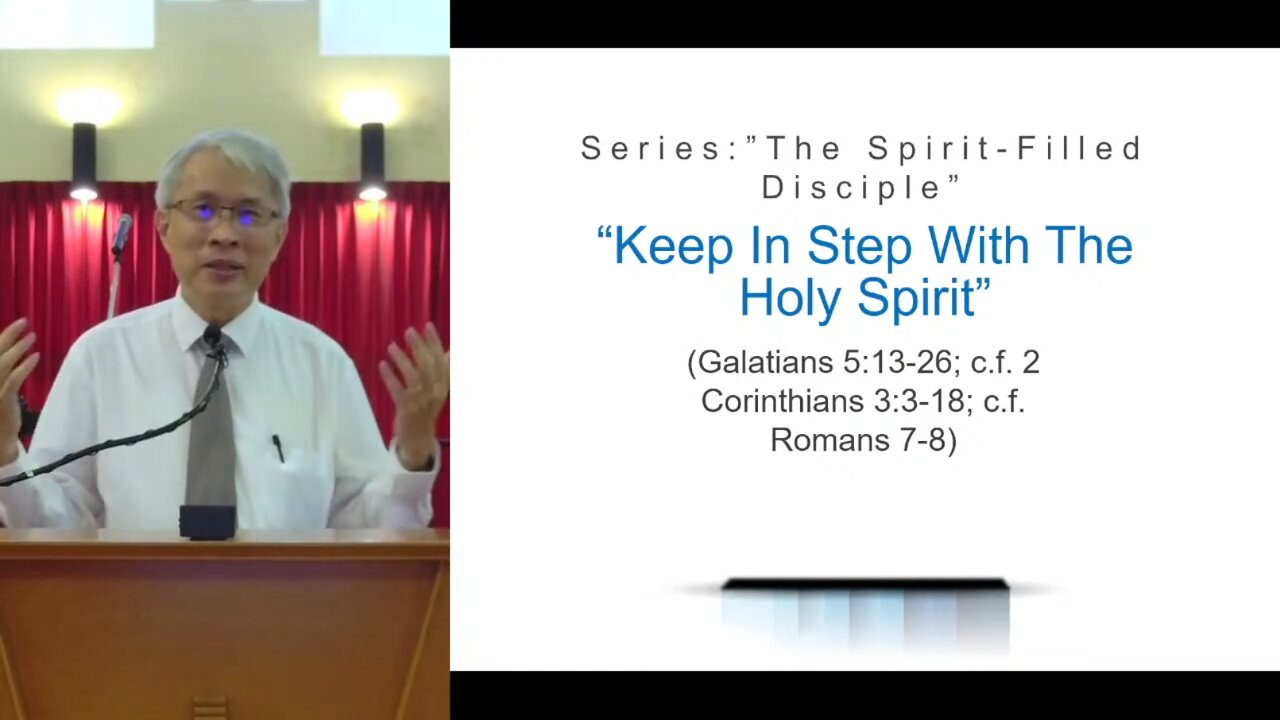 Series:"The Spirit-Filled Disciple"

"Keep In Step With The Holy Spirit"

(Galatians 5:13-26; c.f. 2 Corinthians 3:3-18; c.f. Romans 7-8)